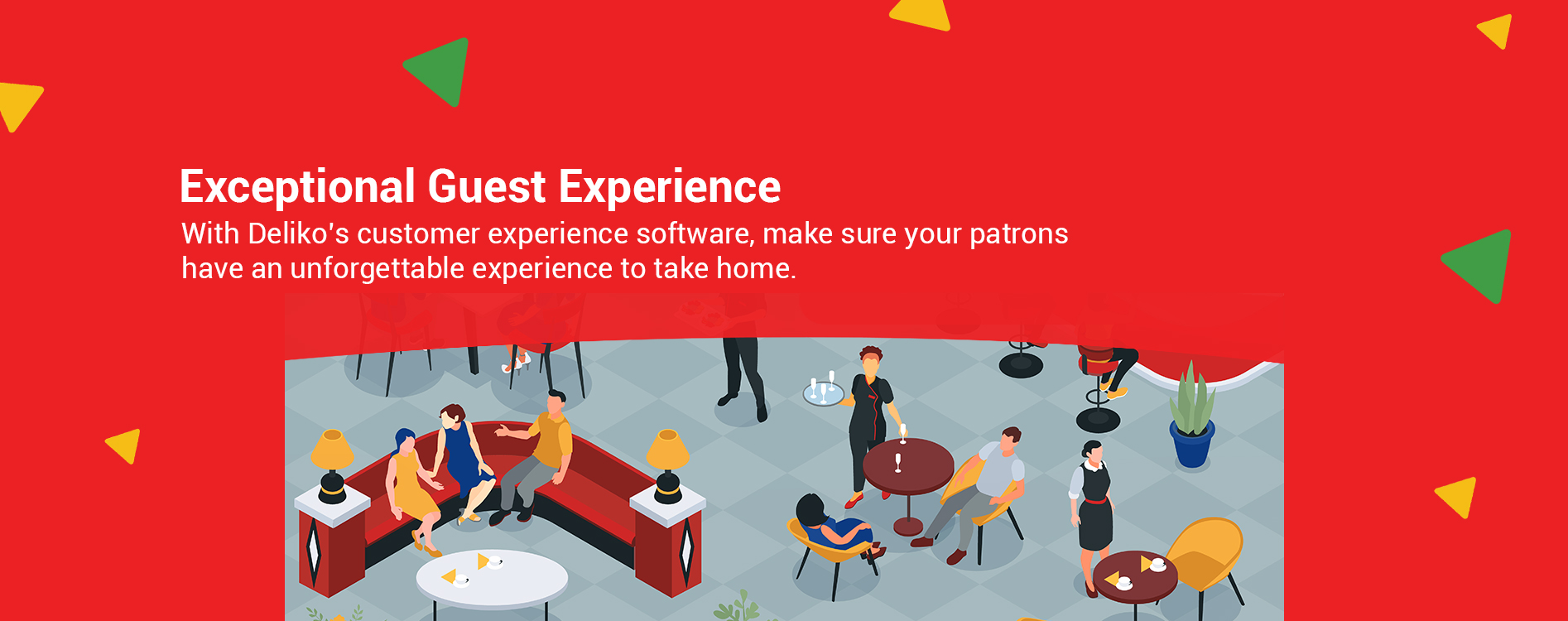 Exceptional Guest Experience
With Deliko's customer experience software, make sure your patrons have an unforgettable experience to take home.